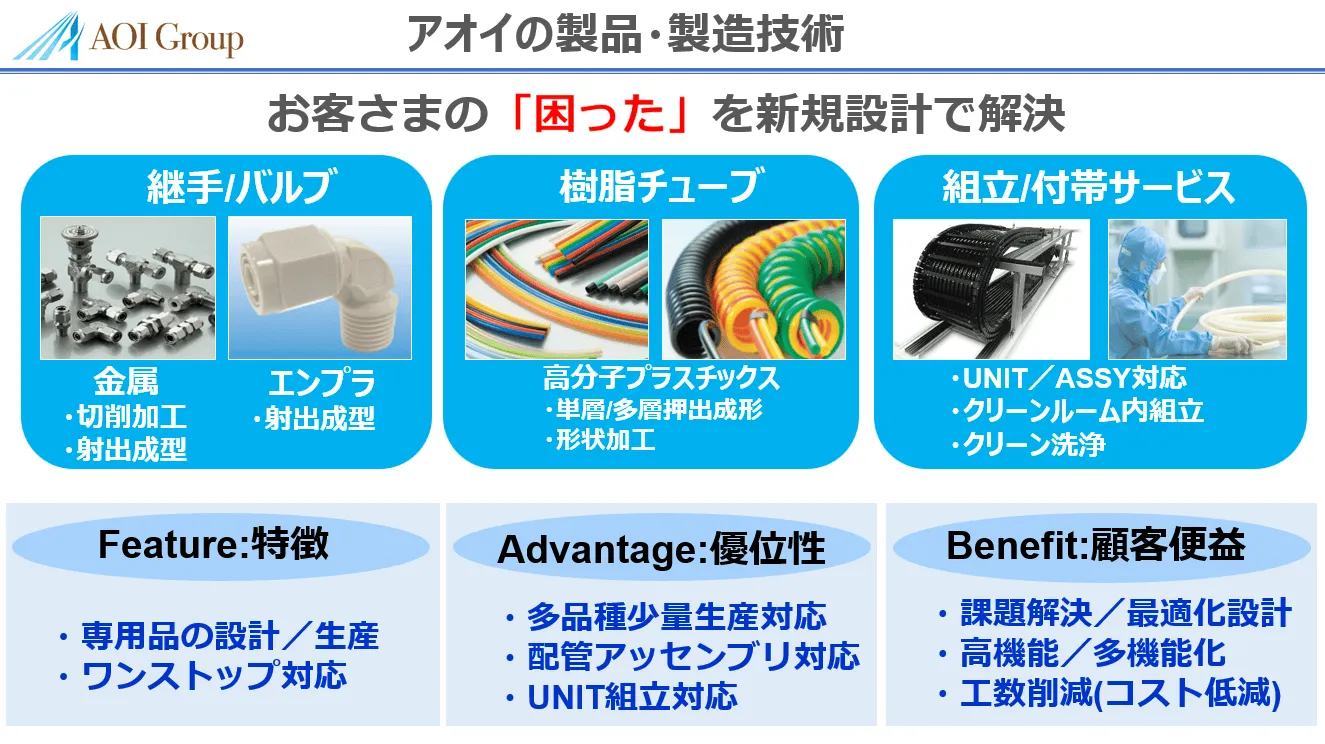 AOI Group

アオイの製品･製造技術

お客さまの「困った」を新規設計で解決

継手/バルブ

金属
・切削加工
・射出成型

エンプラ
・射出成型

樹脂チューブ

高分子プラスチックス
・単層/多層押出成形
・形状加工

組立/付帯サービス

・UNIT／ASSY対応
・クリーンルーム内組立
・クリーン洗浄

Feature:特徴

・専用品の設計／生産
・ワンストップ対応

Advantage:優位性

・多品種少量生産対応
・配管アッセンブリ対応
・UNIT組立対応

Benefit:顧客便益

・課題解決／最適化設計
・高機能／多機能化
・工数削減(コスト低減)